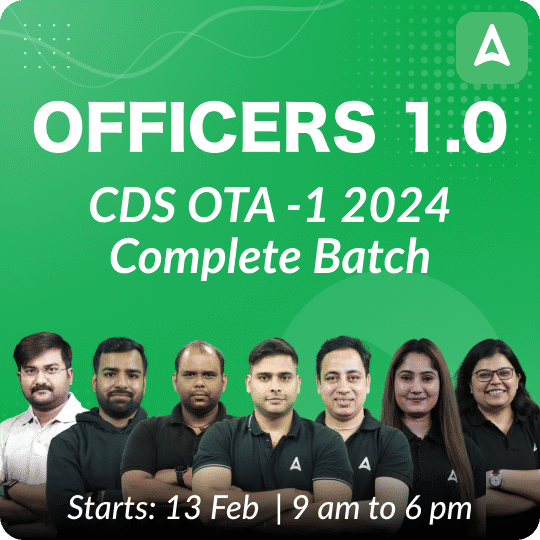 OFFICERS 1.0
CDS OTA -1 2024
Complete Batch

Starts: 13 Feb | 9 am to 6 pm